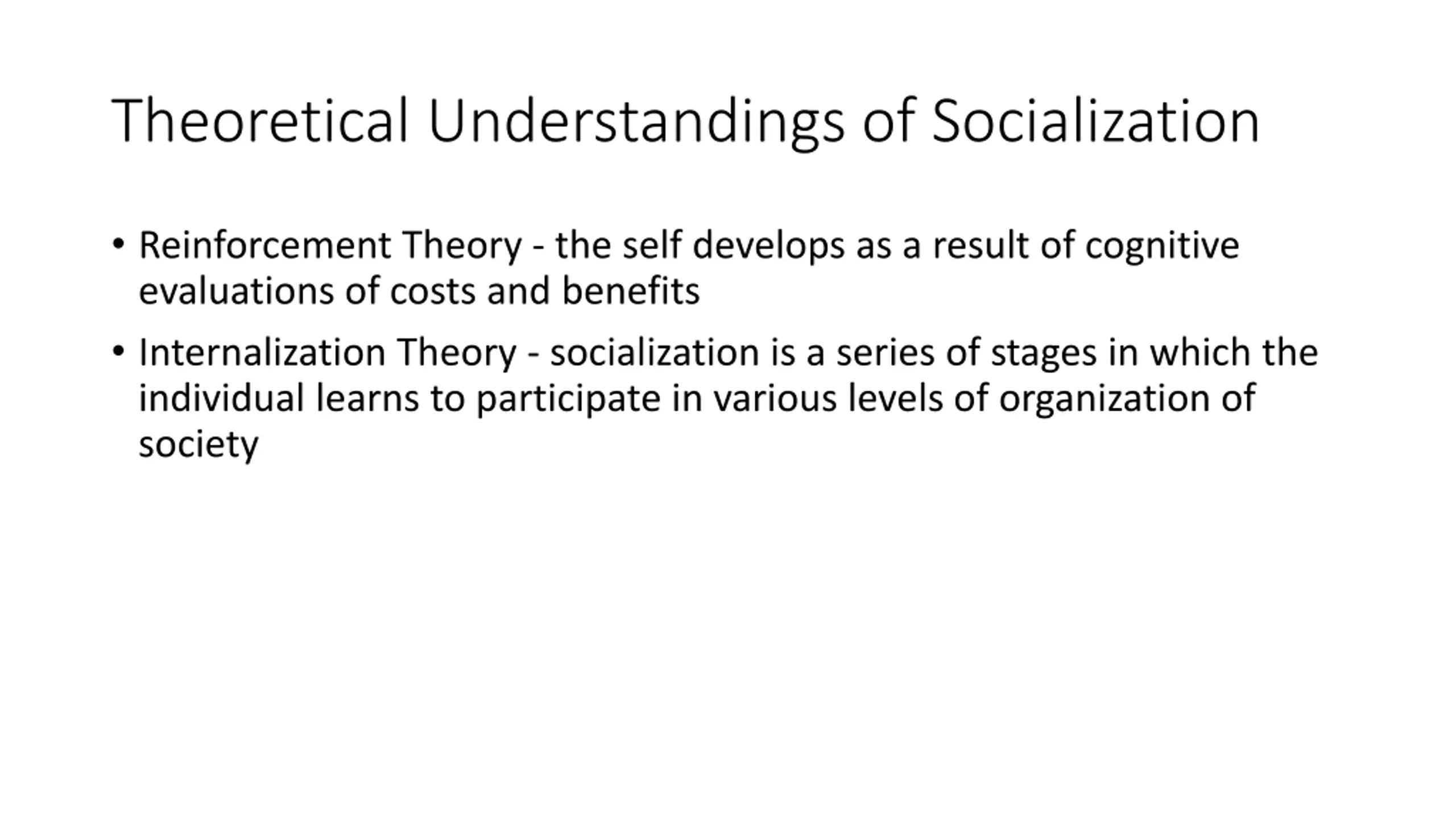 Theoretical Understandings of Socialization

• Reinforcement Theory - the self develops as a result of cognitive evaluations of costs and benefits

• Internalization Theory - socialization is a series of stages in which the individual learns to participate in various levels of organization of society